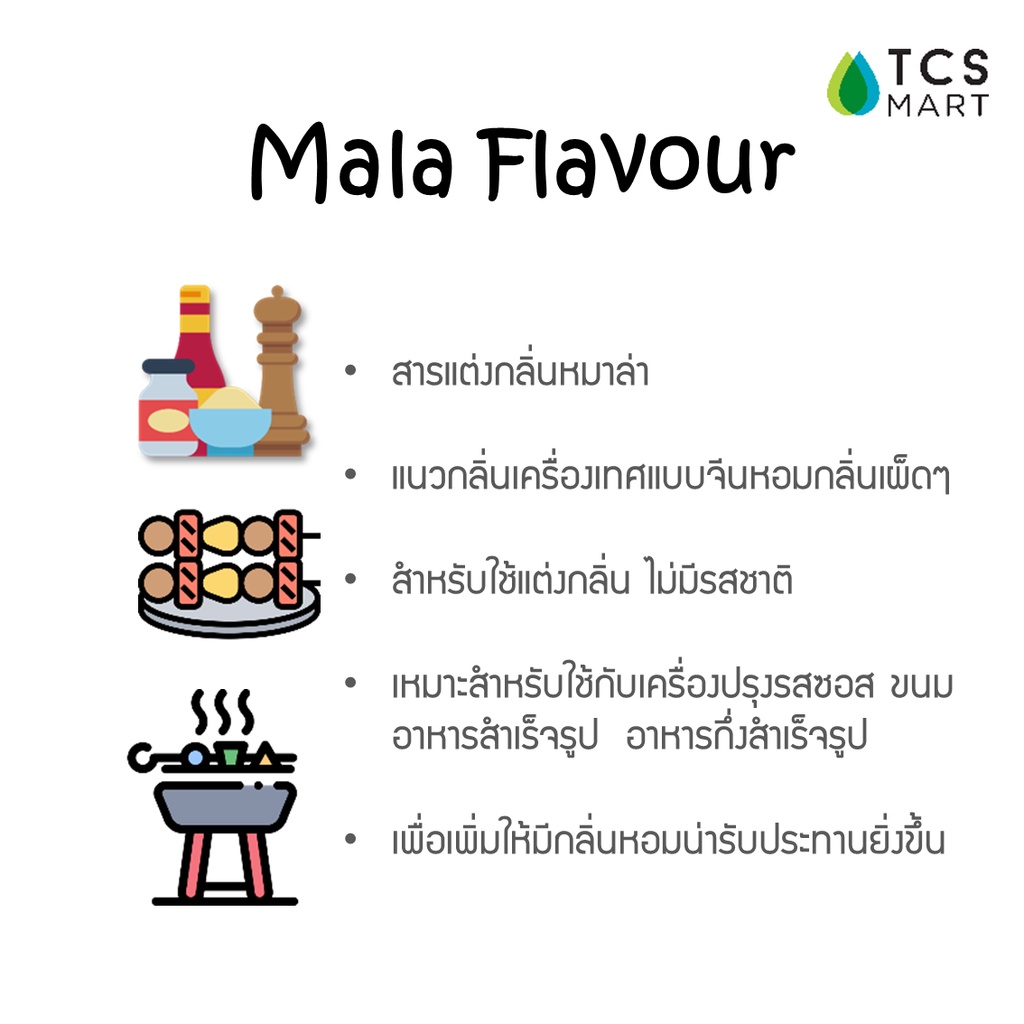 TCS MART

Mala Flavour

• สารแต่งกลิ่นหมาล่า

• แนวกลิ่นเครื่องเทศแบบจีนหอมกลิ่นเผ็ดๆ

• สำหรับใช้แต่งกลิ่น ไม่มีรสชาติ

• เหมาะสำหรับใช้กับเครื่องปรุงรสซอส ขนม อาหารสำเร็จรูป อาหารกึ่งสำเร็จรูป

• เพื่อเพิ่มให้มีกลิ่นหอมน่ารับประทานยิ่งขึ้น